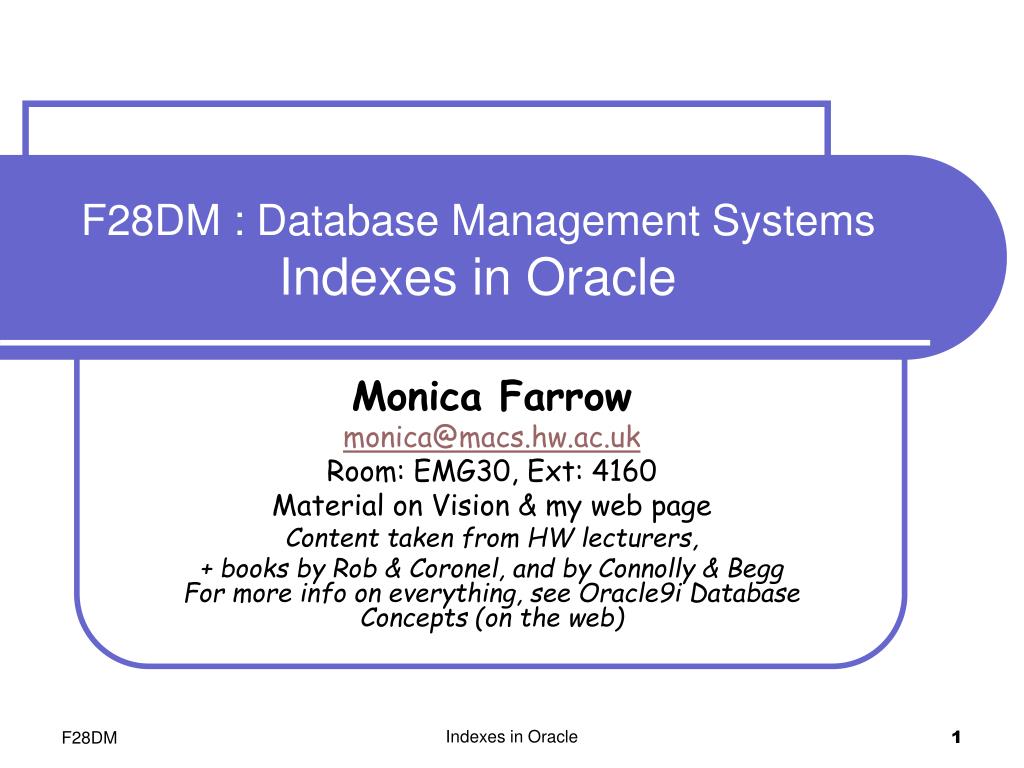 F28DM : Database Management Systems
Indexes in Oracle

Monica Farrow
monica@macs.hw.ac.uk
Room: EMG30, Ext: 4160
Material on Vision & my web page
Content taken from HW lecturers,
+ books by Rob & Coronel, and by Connolly & Begg
For more info on everything, see Oracle9i Database Concepts (on the web)

F28DM
Indexes in Oracle
1